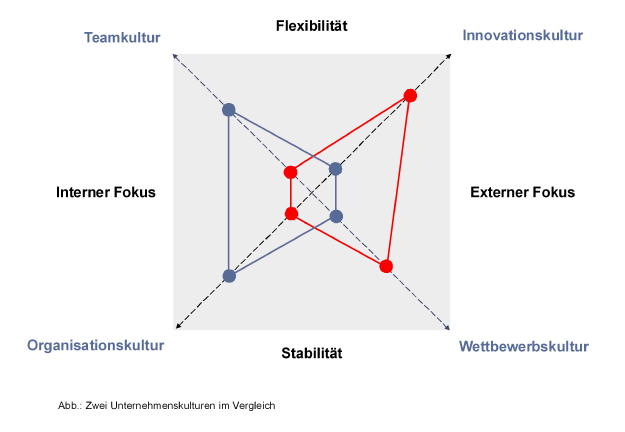 Teamkultur

Flexibilität

Innovationskultur

Interner Fokus

Externer Fokus

Organisationskultur

Stabilität

Wettbewerbskultur

Abb.: Zwei Unternehmenskulturen im Vergleich